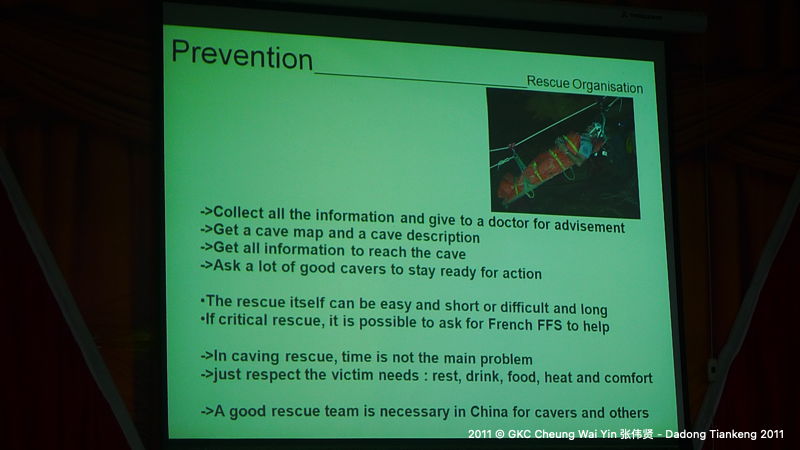 Prevention

Rescue Organisation

->Collect all the information and give to a doctor for advisement
->Get a cave map and a cave description
->Get all information to reach the cave
->Ask a lot of good cavers to stay ready for action

•The rescue itself can be easy and short or difficult and long
•If critical rescue, it is possible to ask for French FFS to help

->In caving rescue, time is not the main problem
->just respect the victim needs : rest, drink, food, heat and comfort

->A good rescue team is necessary in China for cavers and others

2011 © GKC Cheung Wai Yin 张伟贤 - Dadong Tiankeng 2011